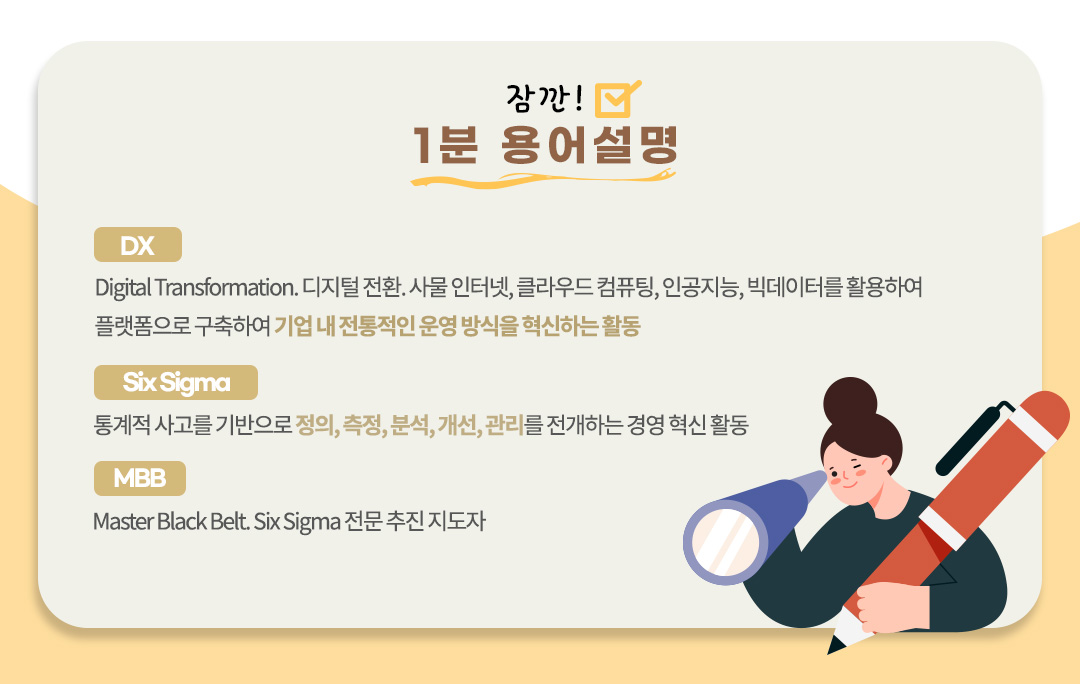 잠깐!
1분 용어설명

DX
Digital Transformation. 디지털 전환. 사물 인터넷, 클라우드 컴퓨팅, 인공지능, 빅데이터를 활용하여 플랫폼으로 구축하여 기업 내 전통적인 운영 방식을 혁신하는 활동

Six Sigma
통계적 사고를 기반으로 정의, 측정, 분석, 개선, 관리를 전개하는 경영 혁신 활동

MBB
Master Black Belt. Six Sigma 전문 추진 지도자